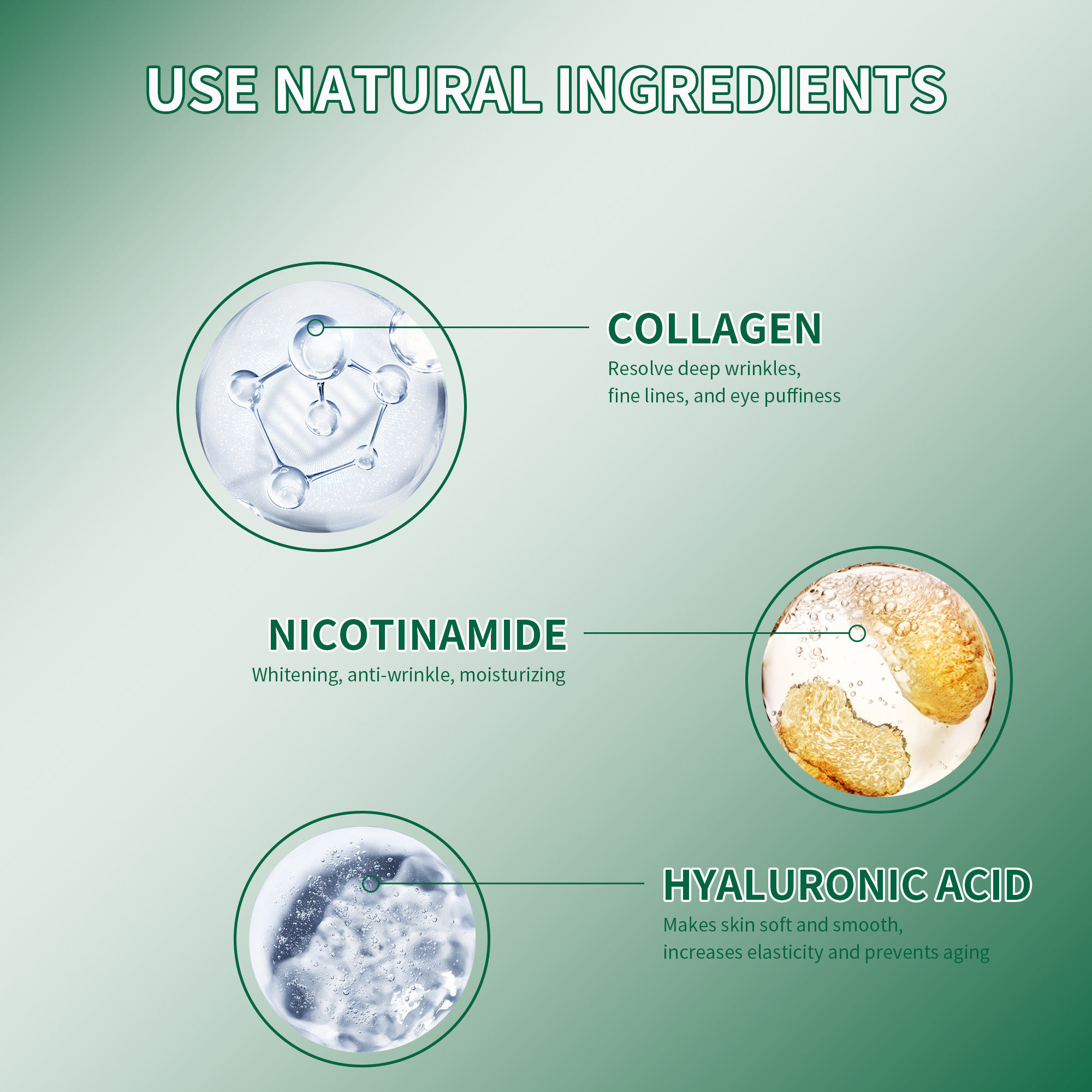 USE NATURAL INGREDIENTS

COLLAGEN
Resolve deep wrinkles, fine lines, and eye puffiness

NICOTINAMIDE
Whitening, anti-wrinkle, moisturizing

HYALURONIC ACID
Makes skin soft and smooth, increases elasticity and prevents aging